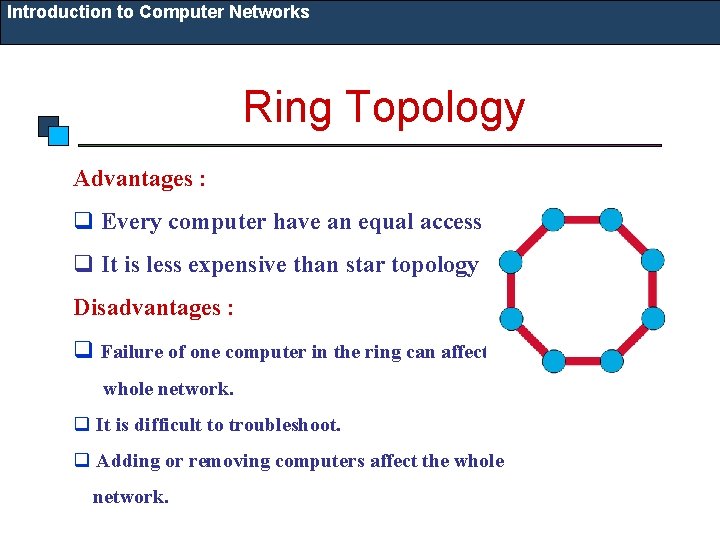 Introduction to Computer Networks

Ring Topology

Advantages :

❑ Every computer have an equal access

❑ It is less expensive than star topology

Disadvantages :

❑ Failure of one computer in the ring can affect whole network.

❑ It is difficult to troubleshoot.

❑ Adding or removing computers affect the whole network.